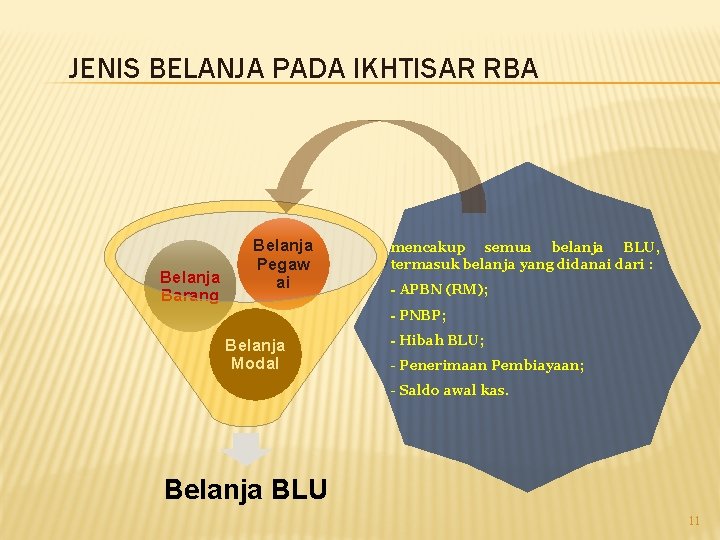 JENIS BELANJA PADA IKHTISAR RBA

Belanja Barang

Belanja Pegawai

Belanja Modal

Belanja BLU

mencakup semua belanja BLU, termasuk belanja yang didanai dari :

- APBN (RM);

- PNBP;

- Hibah BLU;

- Penerimaan Pembiayaan;

- Saldo awal kas.

11